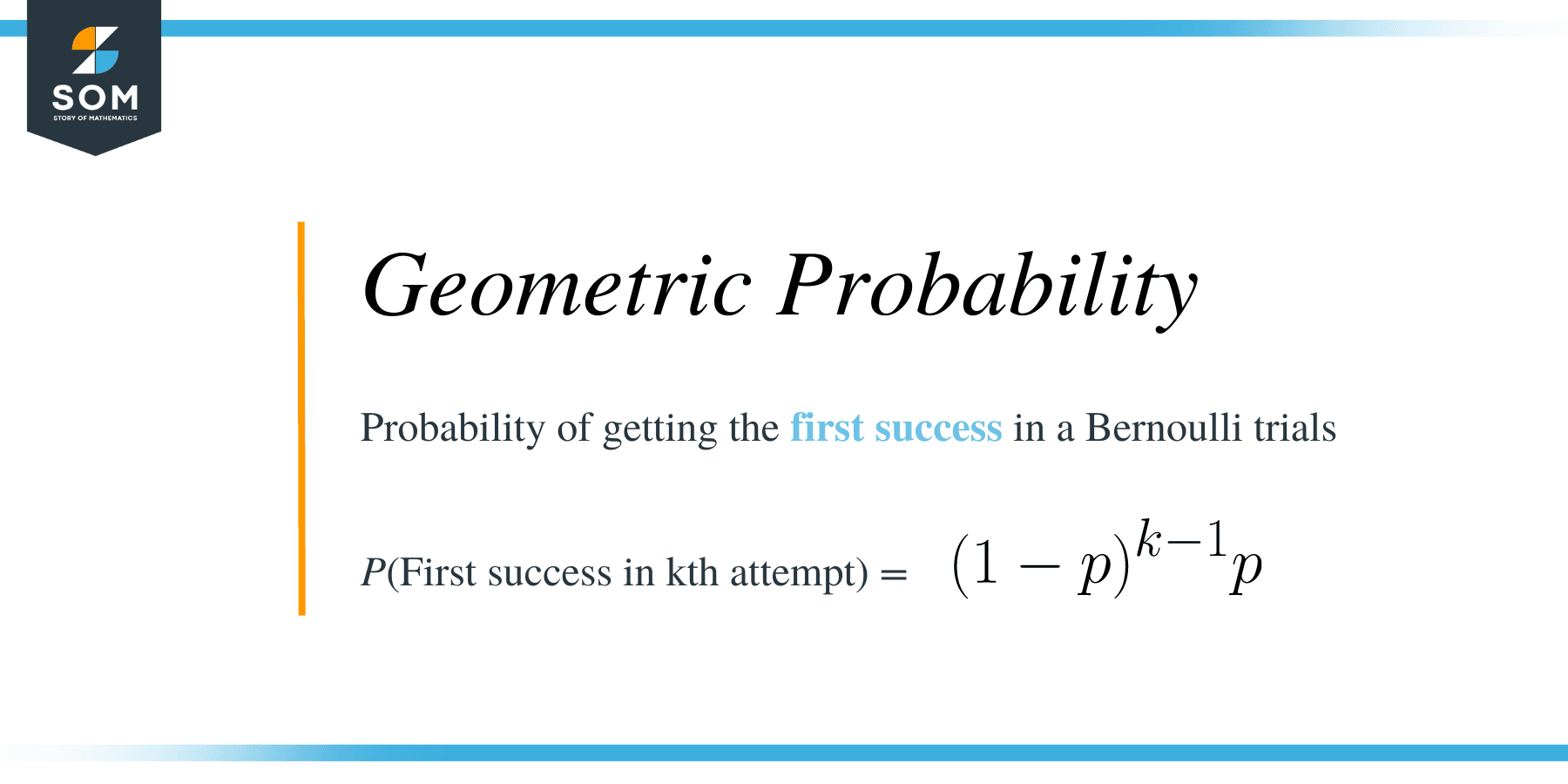 SOM
STORY OF MATHEMATICS

Geometric Probability

Probability of getting the first success in a Bernoulli trials

$P(\text{First success in kth attempt}) = (1-p)^{k-1}p$